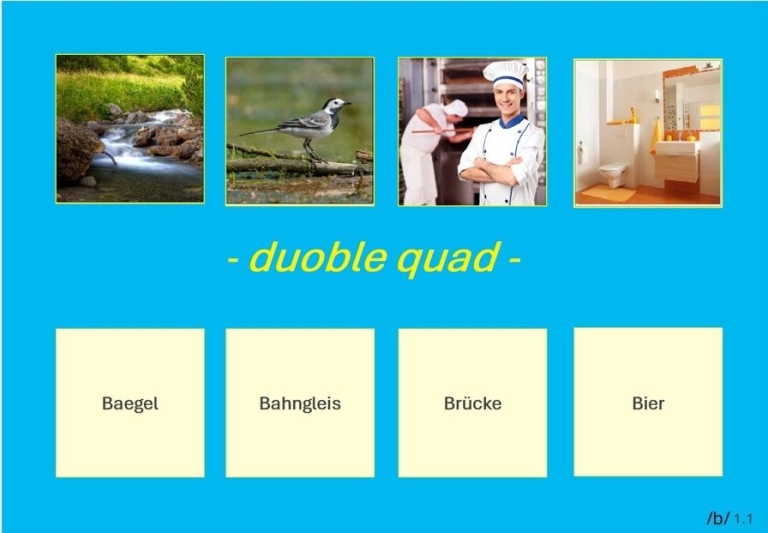 - duoble quad -

Baegel

Bahngleis

Brücke

Bier

/b/ 1.1